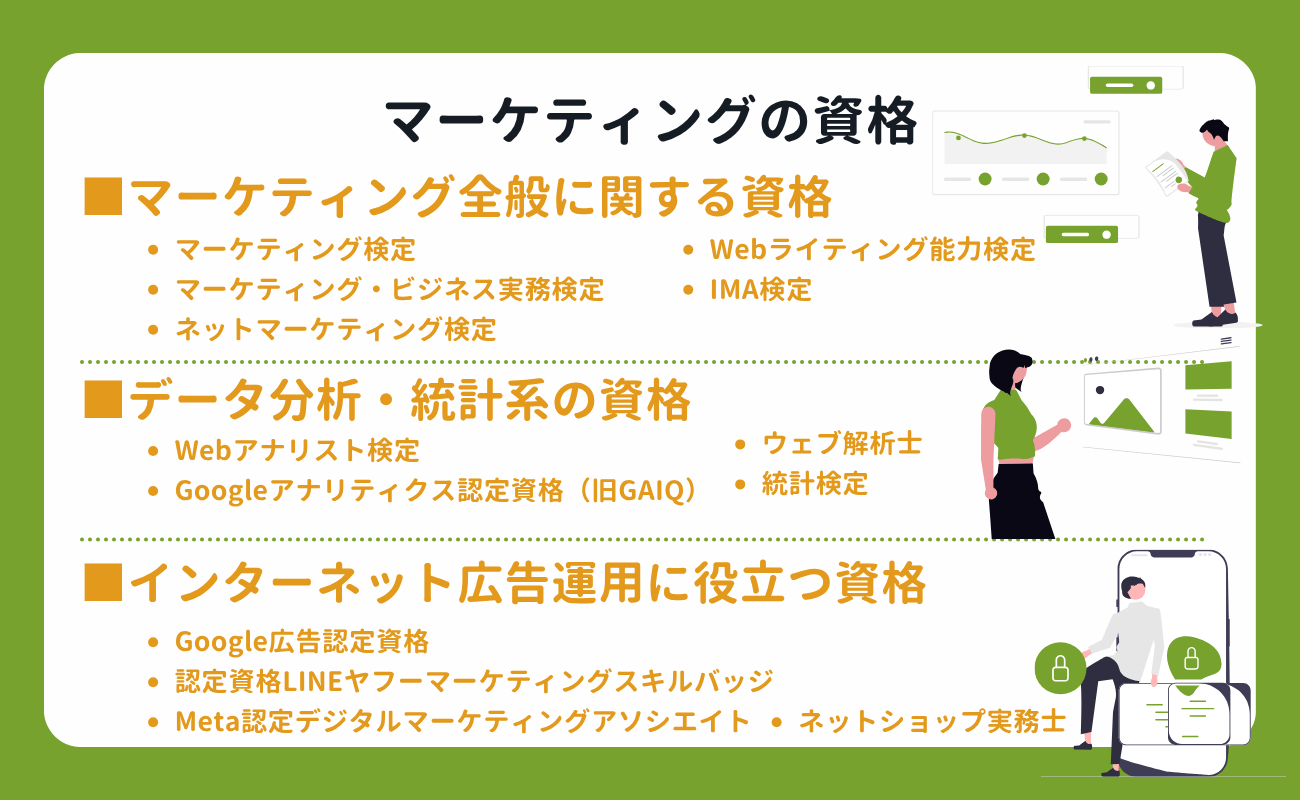 マーケティングの資格

■マーケティング全般に関する資格

• マーケティング検定
• マーケティング・ビジネス実務検定
• ネットマーケティング検定

• Webライティング能力検定
• IMA検定

■データ分析・統計系の資格

• Webアナリスト検定
• Googleアナリティクス認定資格（旧GAIQ）

• ウェブ解析士
• 統計検定

■インターネット広告運用に役立つ資格

• Google広告認定資格
• 認定資格LINEヤフーマーケティングスキルバッジ
• Meta認定デジタルマーケティングアソシエイト
• ネットショップ実務士